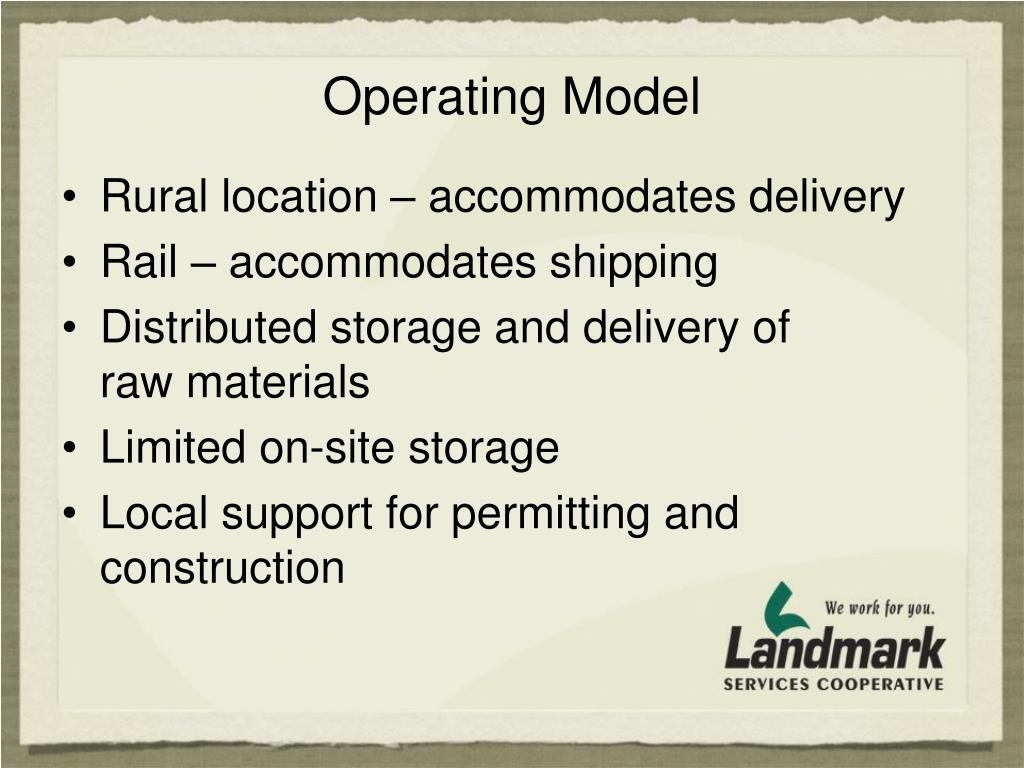 Operating Model

• Rural location – accommodates delivery
• Rail – accommodates shipping
• Distributed storage and delivery of raw materials
• Limited on-site storage
• Local support for permitting and construction

We work for you.
Landmark
SERVICES COOPERATIVE